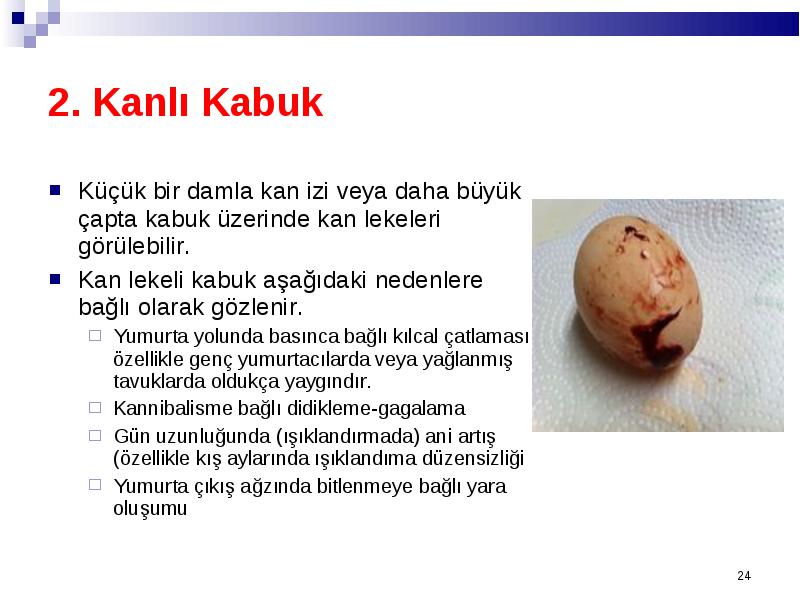 2. Kanlı Kabuk

Küçük bir damla kan izi veya daha büyük çapta kabuk üzerinde kan lekeleri görülebilir.

Kan lekeli kabuk aşağıdaki nedenlere bağlı olarak gözlenir.

Yumurta yolunda basınca bağlı kılcal çatlaması özellikle genç yumurtacılarda veya yağlanmış tavuklarda oldukça yaygındır.

Kannibalisme bağlı didikleme-gagalama

Gün uzunluğunda (ışıklandırmada) ani artış (özellikle kış aylarında ışıklandıma düzensizliği

Yumurta çıkış ağzında bitlenmeye bağlı yara oluşumu

24